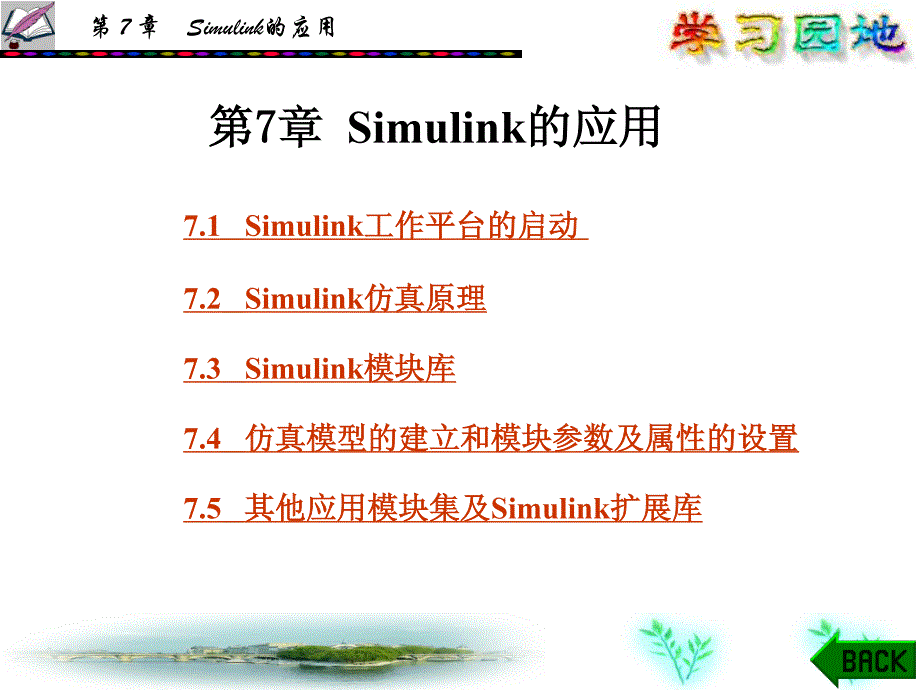 第 7 章　Simulink的应用

学习园地

第7章 Simulink的应用

7.1 Simulink工作平台的启动

7.2 Simulink仿真原理

7.3 Simulink模块库

7.4 仿真模型的建立和模块参数及属性的设置

7.5 其他应用模块集及Simulink扩展库

BACK